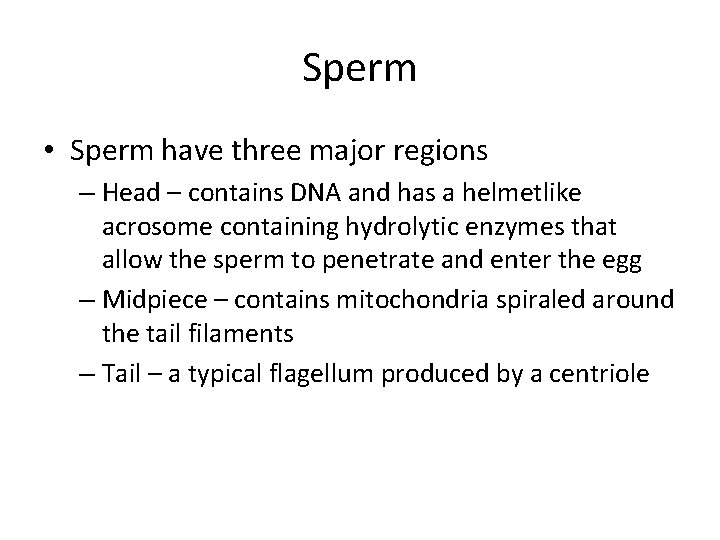 Sperm

• Sperm have three major regions
– Head – contains DNA and has a helmetlike acrosome containing hydrolytic enzymes that allow the sperm to penetrate and enter the egg
– Midpiece – contains mitochondria spiraled around the tail filaments
– Tail – a typical flagellum produced by a centriole